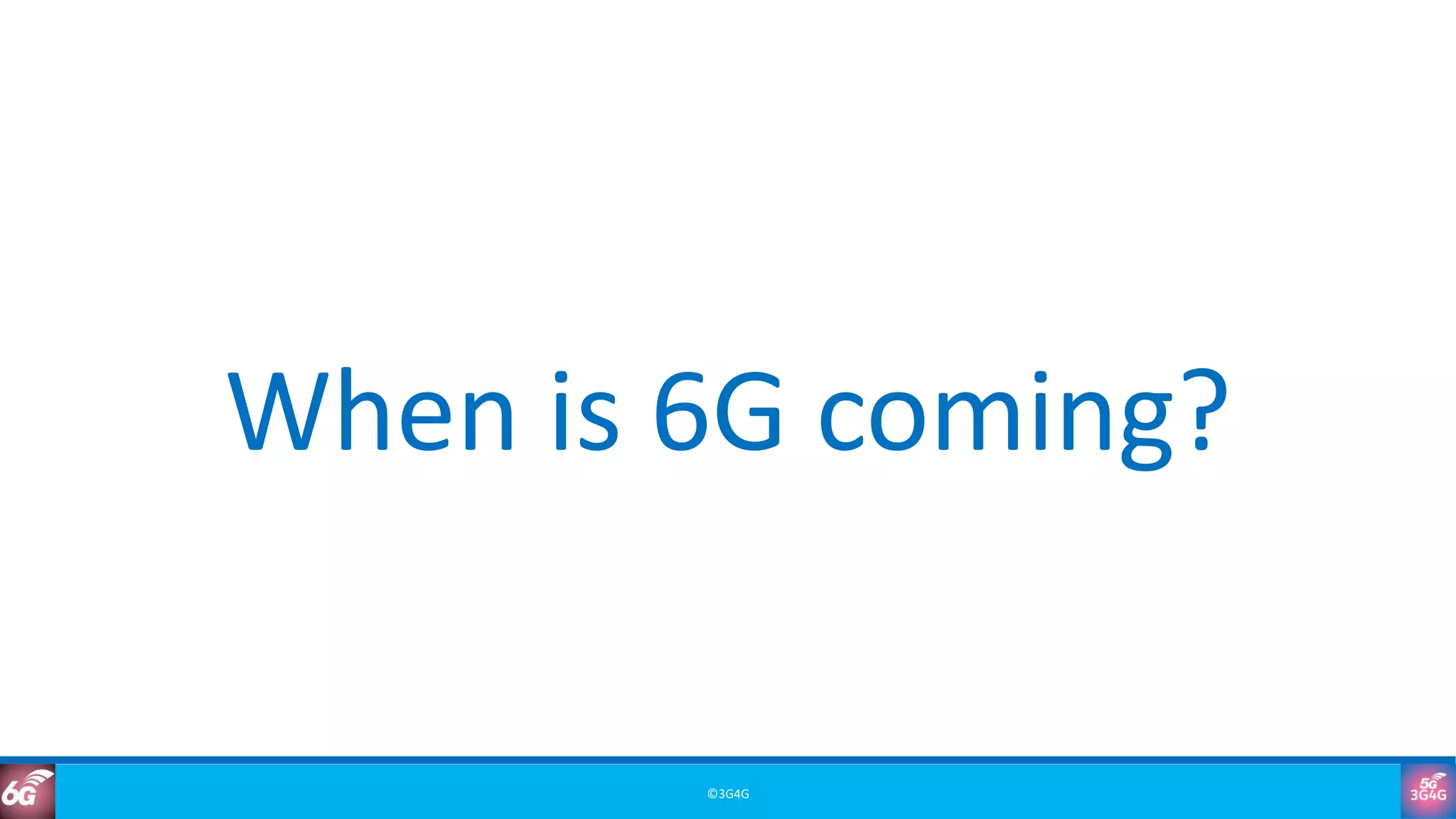 When is 6G coming?

6G

©3G4G

5G
3G4G